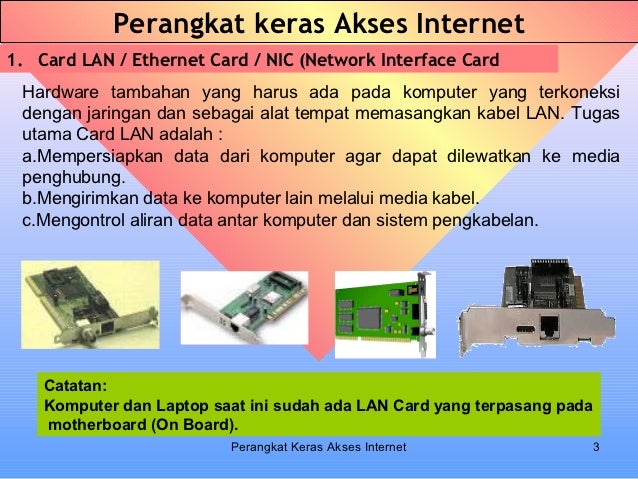 Perangkat keras Akses Internet

1. Card LAN / Ethernet Card / NIC (Network Interface Card

Hardware tambahan yang harus ada pada komputer yang terkoneksi dengan jaringan dan sebagai alat tempat memasangkan kabel LAN. Tugas utama Card LAN adalah :
a.Mempersiapkan data dari komputer agar dapat dilewatkan ke media penghubung.
b.Mengirimkan data ke komputer lain melalui media kabel.
c.Mengontrol aliran data antar komputer dan sistem pengkabelan.

Catatan:
Komputer dan Laptop saat ini sudah ada LAN Card yang terpasang pada motherboard (On Board).

Perangkat Keras Akses Internet

3